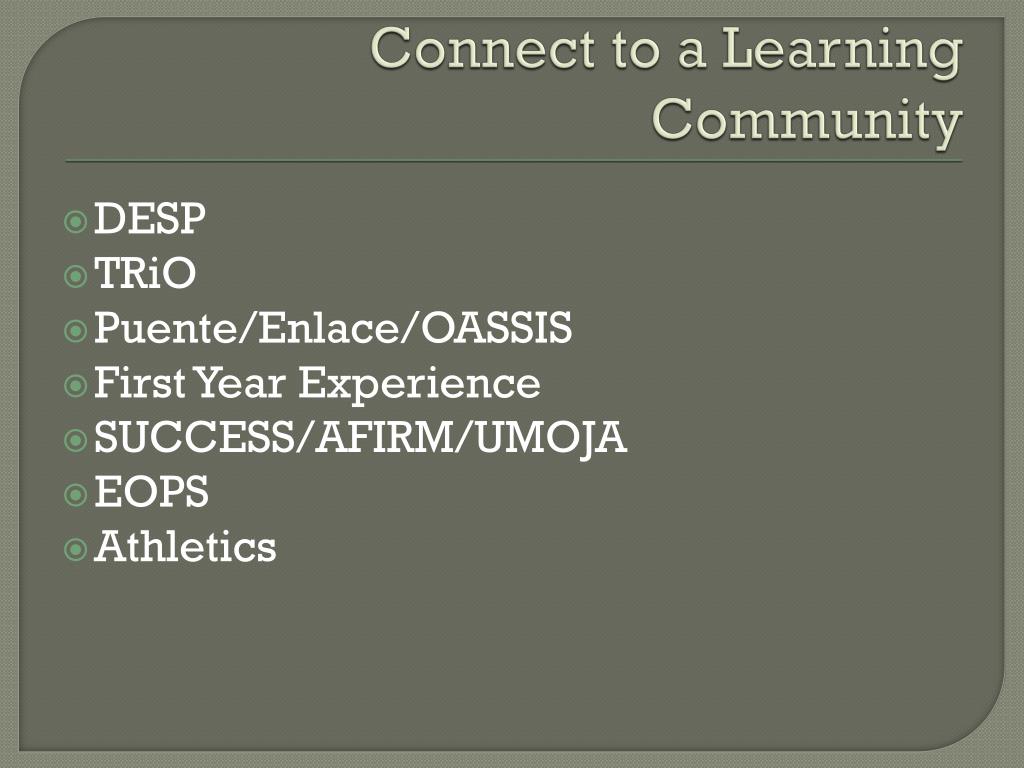 Connect to a Learning Community

DESP
TRiO
Puente/Enlace/OASSIS
First Year Experience
SUCCESS/AFIRM/UMOJA
EOPS
Athletics